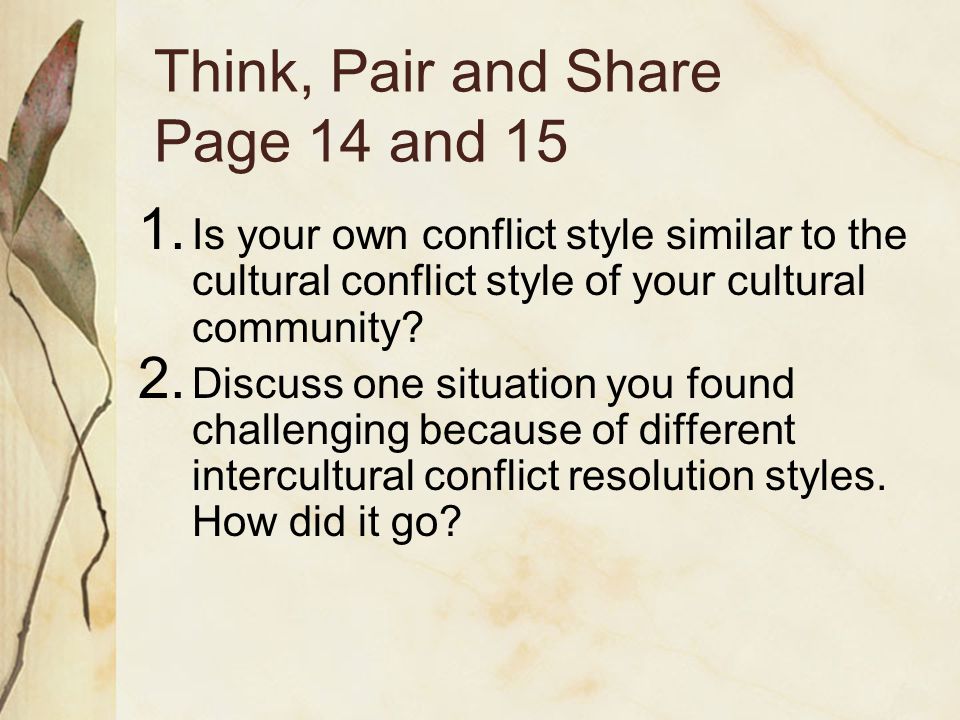 Think, Pair and Share
Page 14 and 15

1. Is your own conflict style similar to the cultural conflict style of your cultural community?
2. Discuss one situation you found challenging because of different intercultural conflict resolution styles. How did it go?